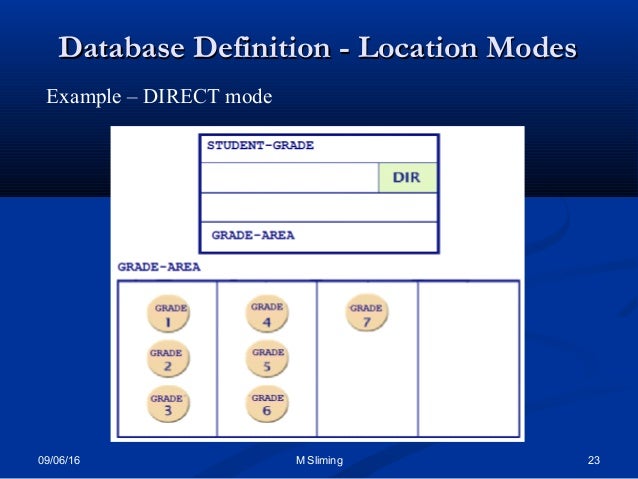 Database Definition - Location Modes

Example – DIRECT mode

STUDENT-GRADE

DIR

GRADE-AREA

GRADE-AREA

GRADE 1

GRADE 2

GRADE 3

GRADE 4

GRADE 5

GRADE 6

GRADE 7

09/06/16

M Sliming

23